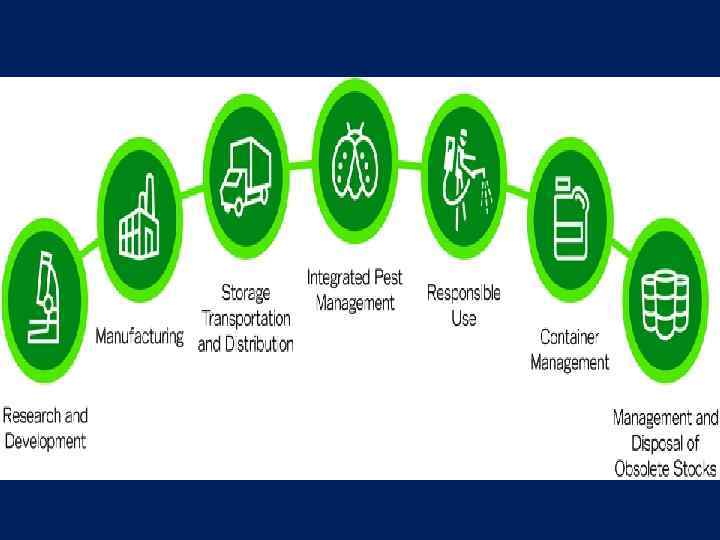 Research and Development

Manufacturing

Storage Transportation and Distribution

Integrated Pest Management

Responsible Use

Container Management

Management and Disposal of Obsolete Stocks